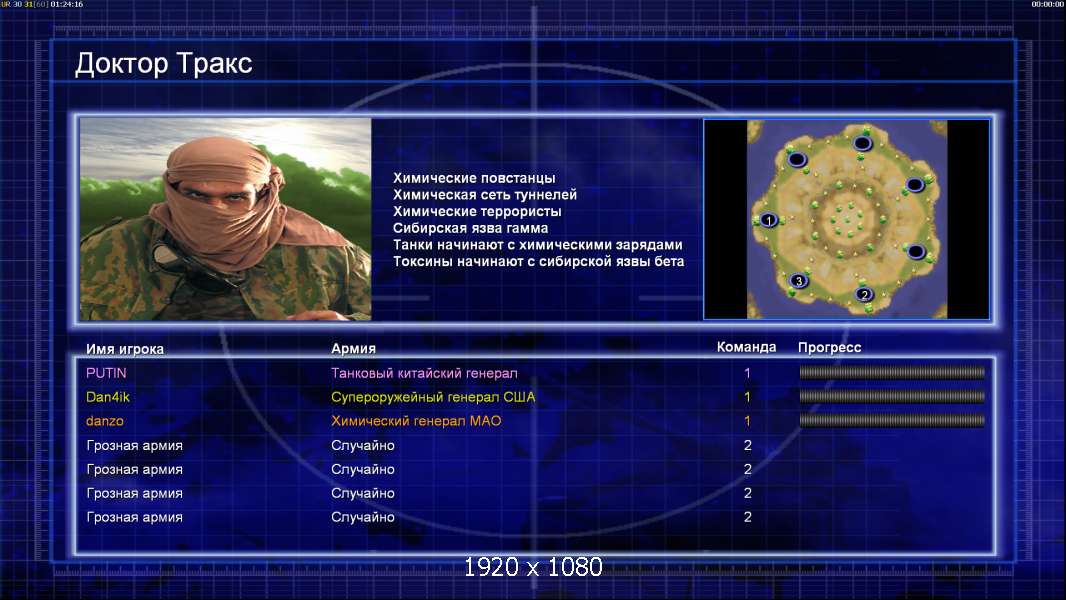 UR 30 31[60] 01:24:16

00:00:00

Доктор Тракс

Химические повстанцы
Химическая сеть туннелей
Химические террористы
Сибирская язва гамма
Танки начинают с химическими зарядами
Токсины начинают с сибирской язвы бета

1
3
2

| Имя игрока | Армия | Команда | Прогресс |
|---|---|---|---|
| PUTIN | Танковый китайский генерал | 1 | |
| Dan4ik | Супероружейный генерал США | 1 | |
| danzo | Химический генерал МАО | 1 | |
| Грозная армия | Случайно | 2 | |
| Грозная армия | Случайно | 2 | |
| Грозная армия | Случайно | 2 | |
| Грозная армия | Случайно | 2 | |

1920 x 1080